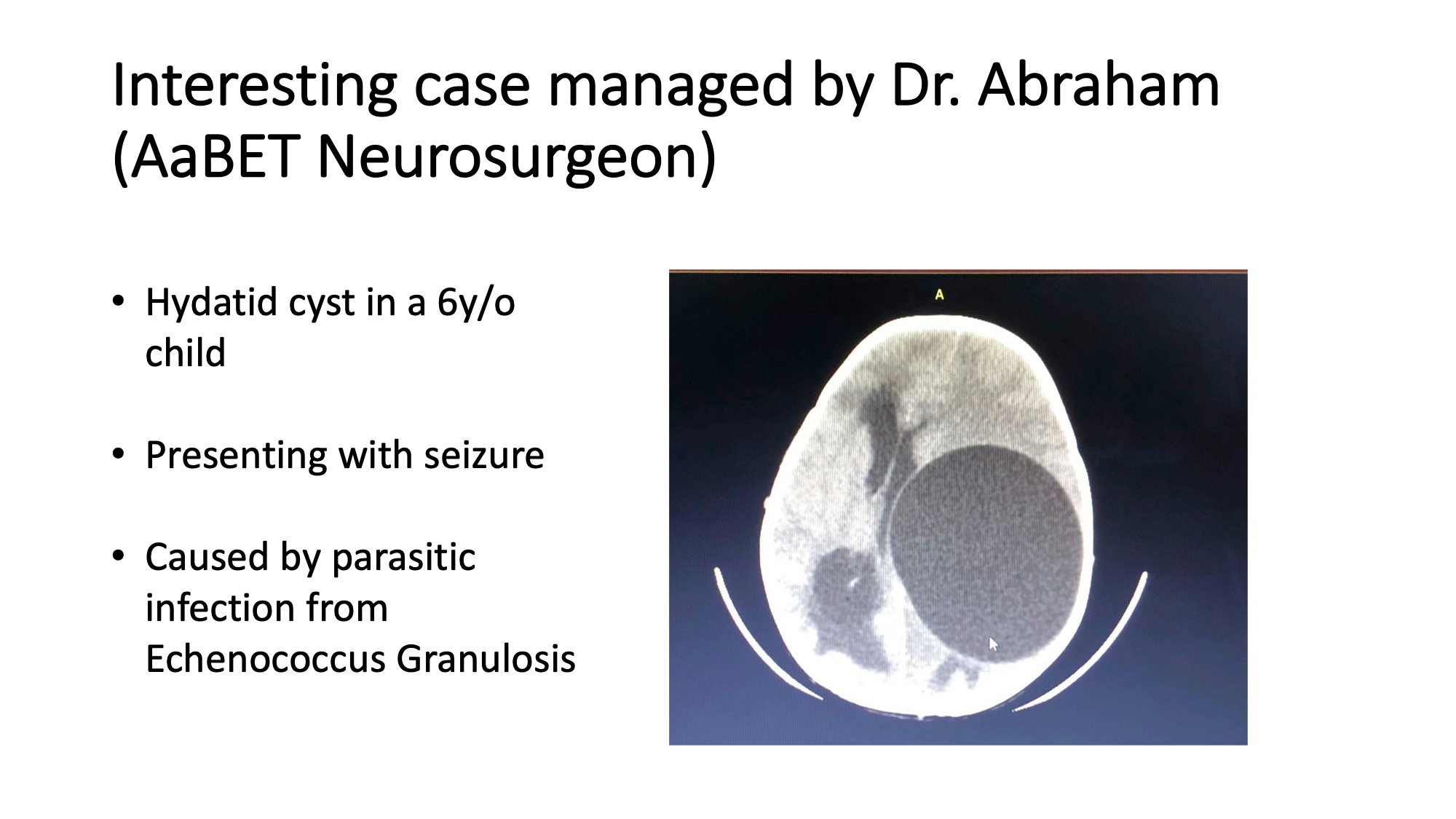 Interesting case managed by Dr. Abraham (AaBET Neurosurgeon)

• Hydatid cyst in a 6y/o child

• Presenting with seizure

• Caused by parasitic infection from Echenococcus Granulosis

A